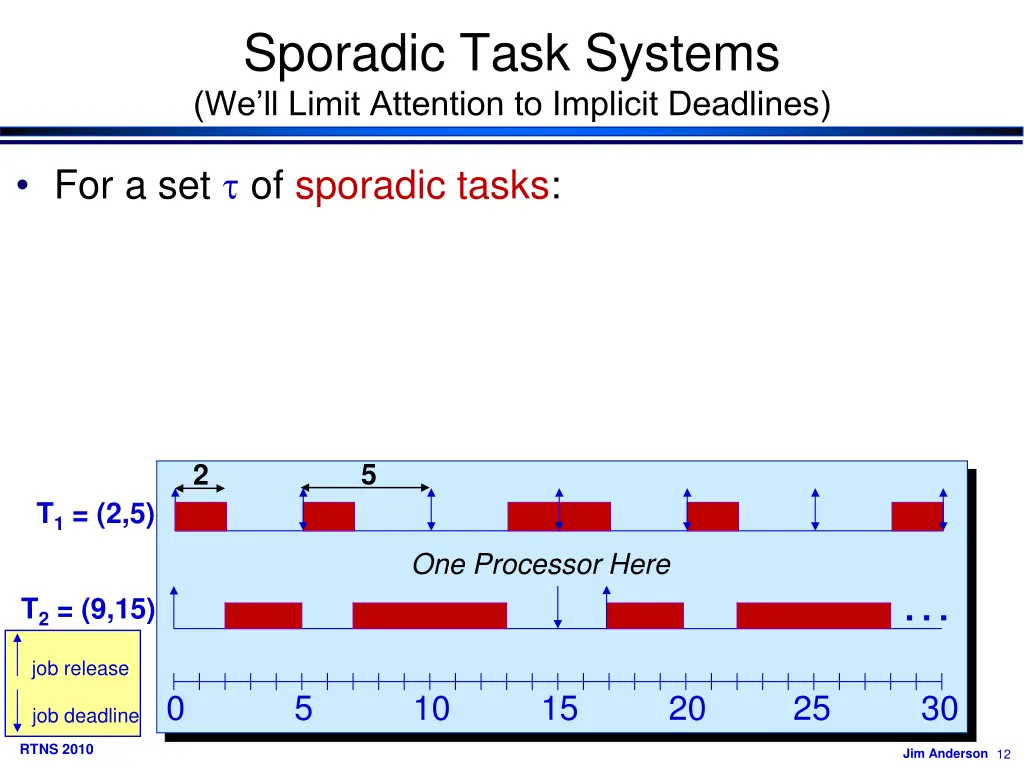 Sporadic Task Systems
(We'll Limit Attention to Implicit Deadlines)

• For a set $\tau$ of sporadic tasks:

2

5

$T_1$ = (2,5)

One Processor Here

$T_2$ = (9,15)

. . .

job release

job deadline

0 5 10 15 20 25 30

RTNS 2010

Jim Anderson 12